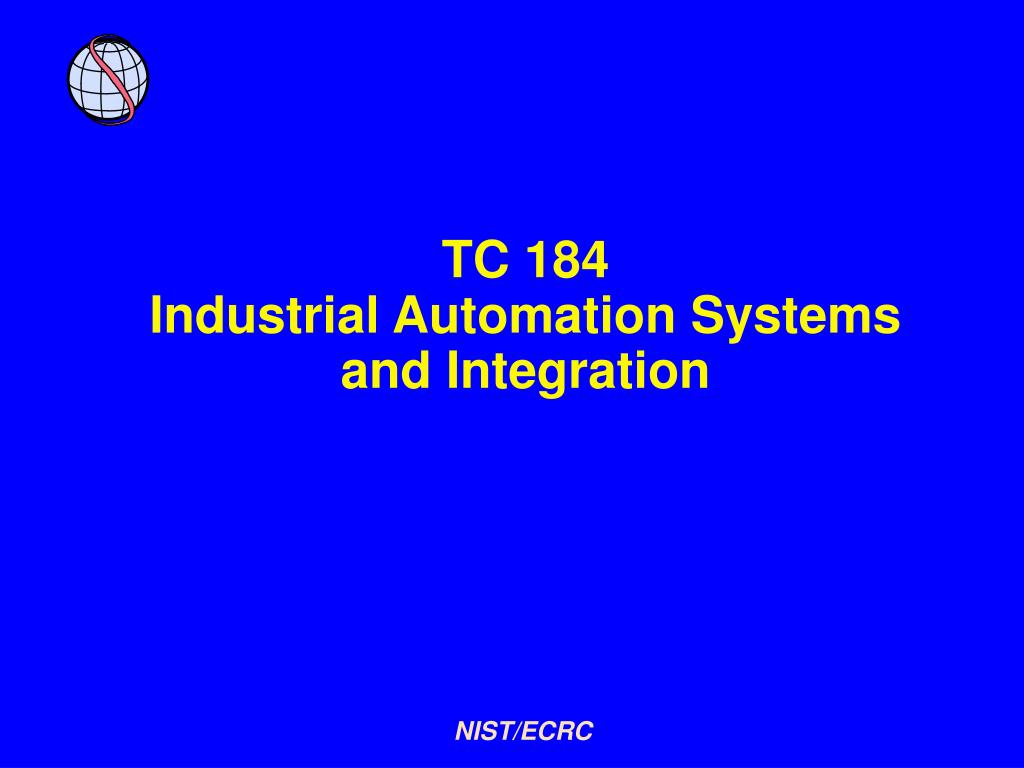 TC 184
Industrial Automation Systems and Integration

NIST/ECRC